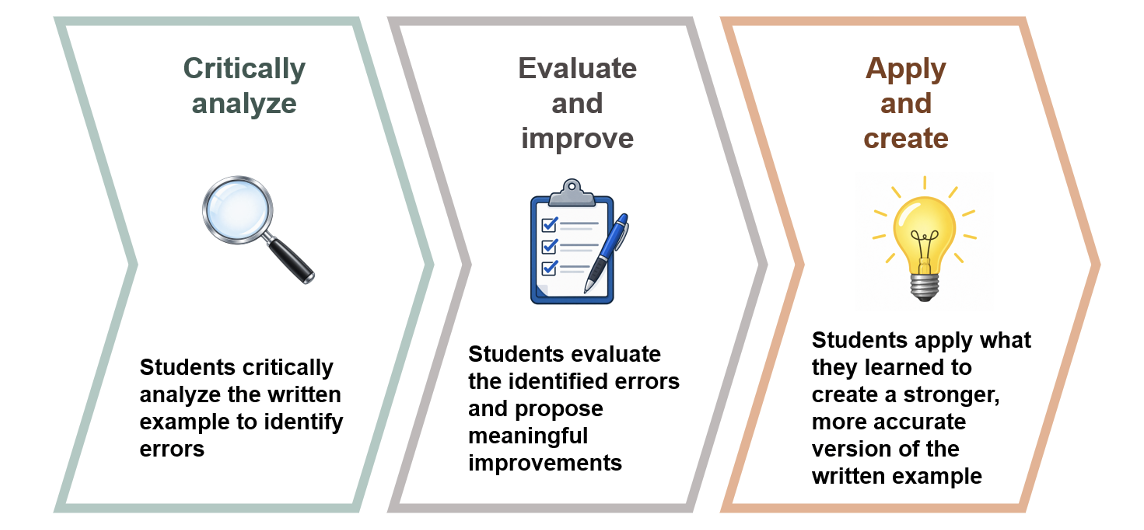 Critically analyze

Students critically analyze the written example to identify errors

Evaluate and improve

Students evaluate the identified errors and propose meaningful improvements

Apply and create

Students apply what they learned to create a stronger, more accurate version of the written example